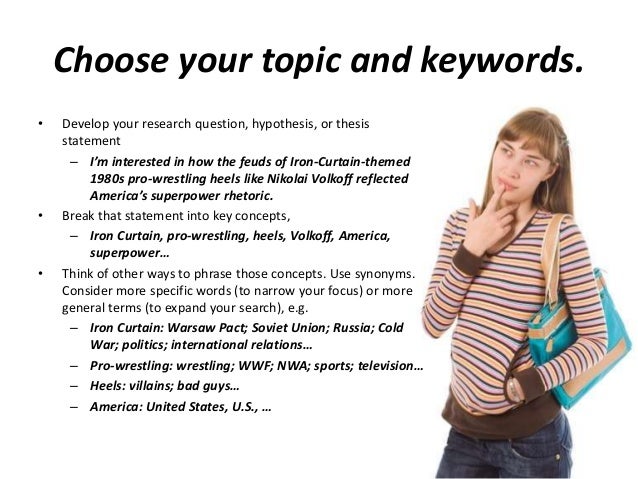 Choose your topic and keywords.

• Develop your research question, hypothesis, or thesis statement
  – I'm interested in how the feuds of Iron-Curtain-themed 1980s pro-wrestling heels like Nikolai Volkoff reflected America's superpower rhetoric.
• Break that statement into key concepts,
  – Iron Curtain, pro-wrestling, heels, Volkoff, America, superpower…
• Think of other ways to phrase those concepts. Use synonyms. Consider more specific words (to narrow your focus) or more general terms (to expand your search), e.g.
  – Iron Curtain: Warsaw Pact; Soviet Union; Russia; Cold War; politics; international relations…
  – Pro-wrestling: wrestling; WWF; NWA; sports; television…
  – Heels: villains; bad guys…
  – America: United States, U.S., …